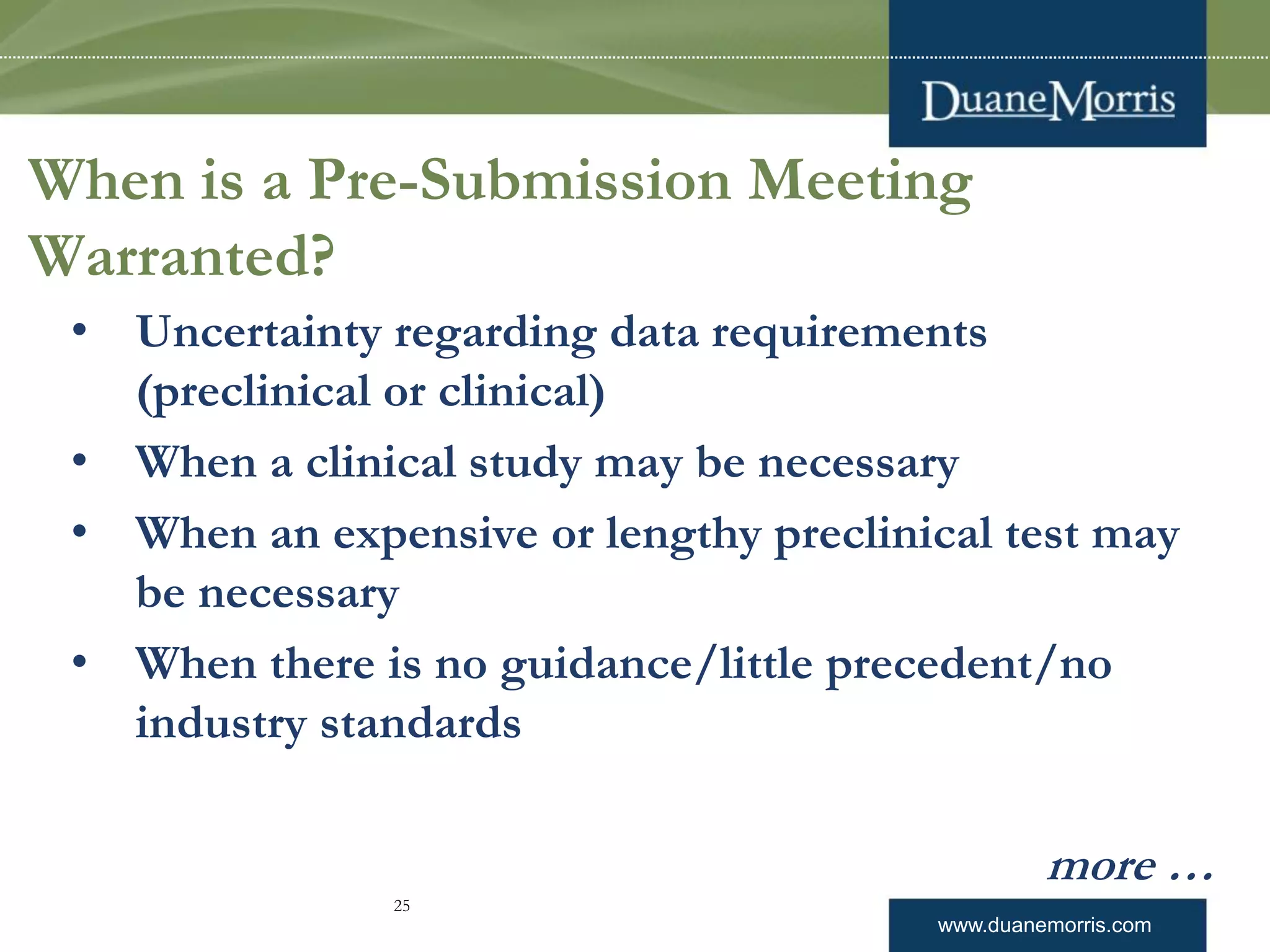 DuaneMorris

When is a Pre-Submission Meeting Warranted?

• Uncertainty regarding data requirements (preclinical or clinical)
• When a clinical study may be necessary
• When an expensive or lengthy preclinical test may be necessary
• When there is no guidance/little precedent/no industry standards

more …

25

www.duanemorris.com